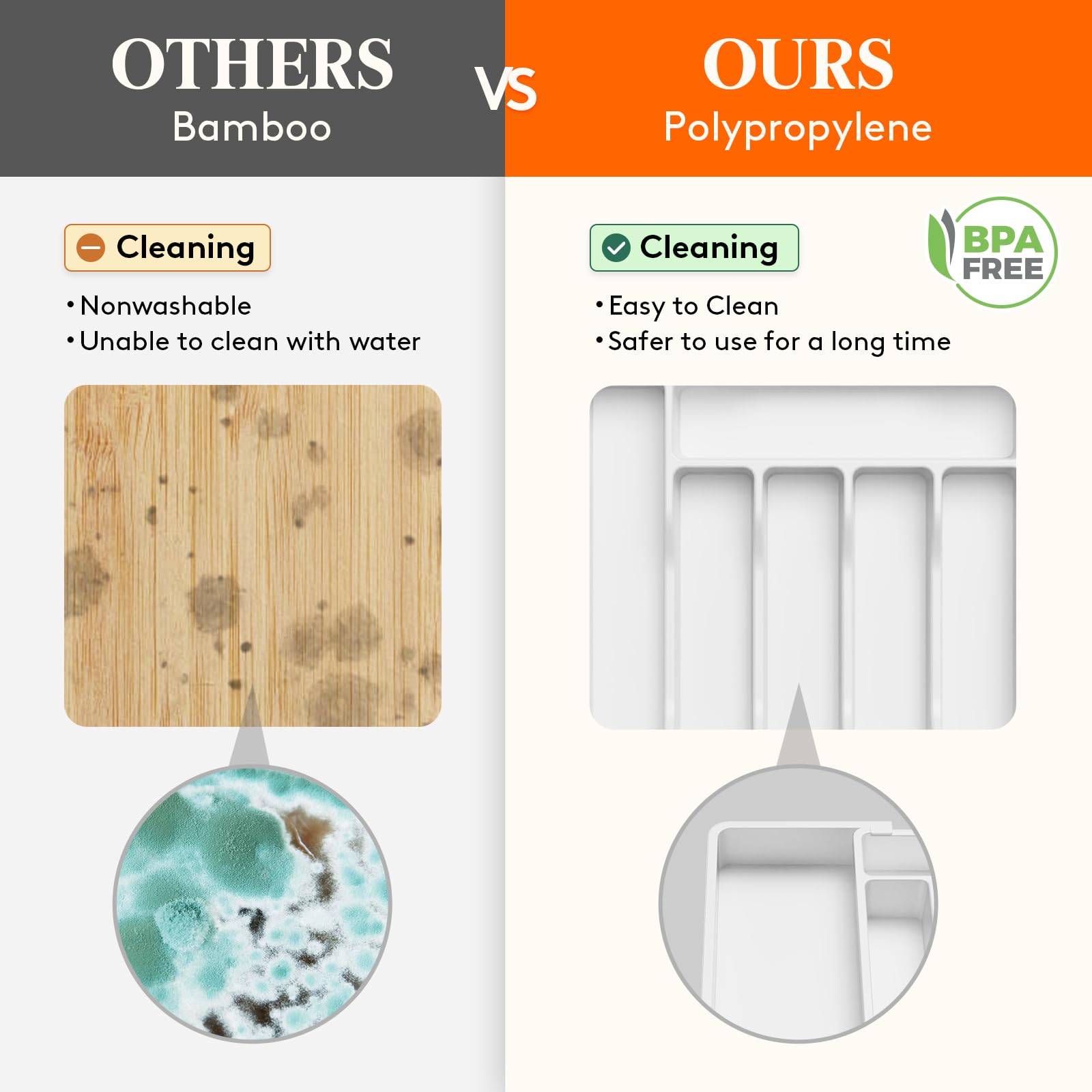 OTHERS
Bamboo

VS

OURS
Polypropylene

Cleaning

• Nonwashable
• Unable to clean with water

Cleaning

BPA FREE

• Easy to Clean
• Safer to use for a long time